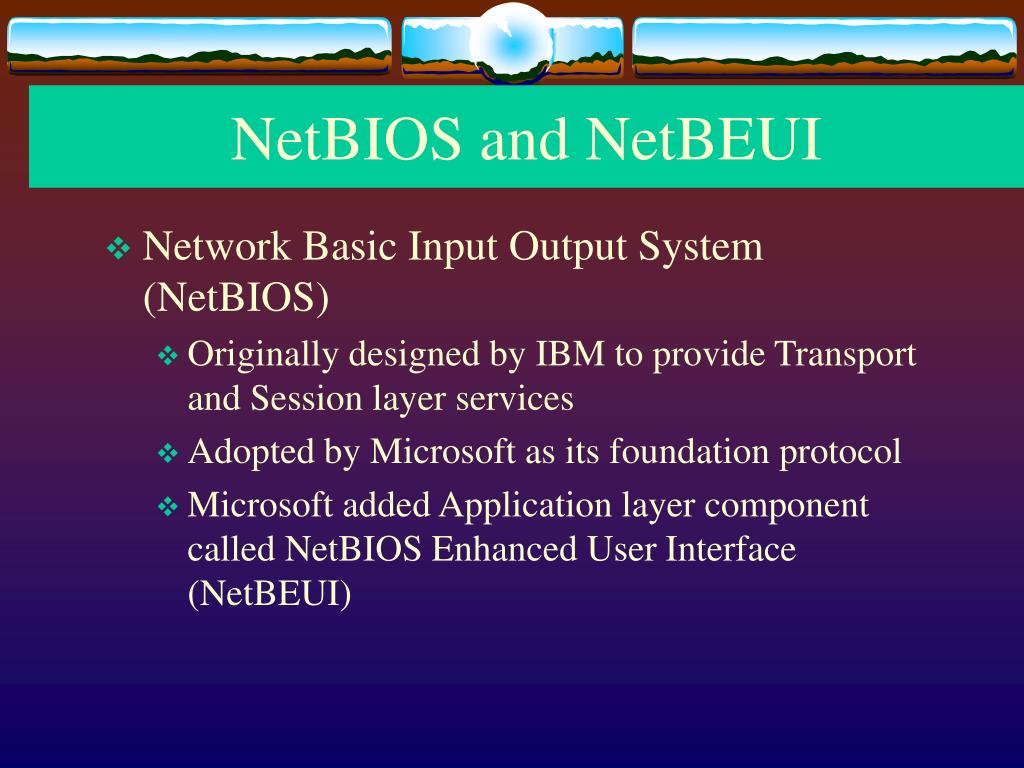 NetBIOS and NetBEUI

❖ Network Basic Input Output System (NetBIOS)

❖ Originally designed by IBM to provide Transport and Session layer services

❖ Adopted by Microsoft as its foundation protocol

❖ Microsoft added Application layer component called NetBIOS Enhanced User Interface (NetBEUI)